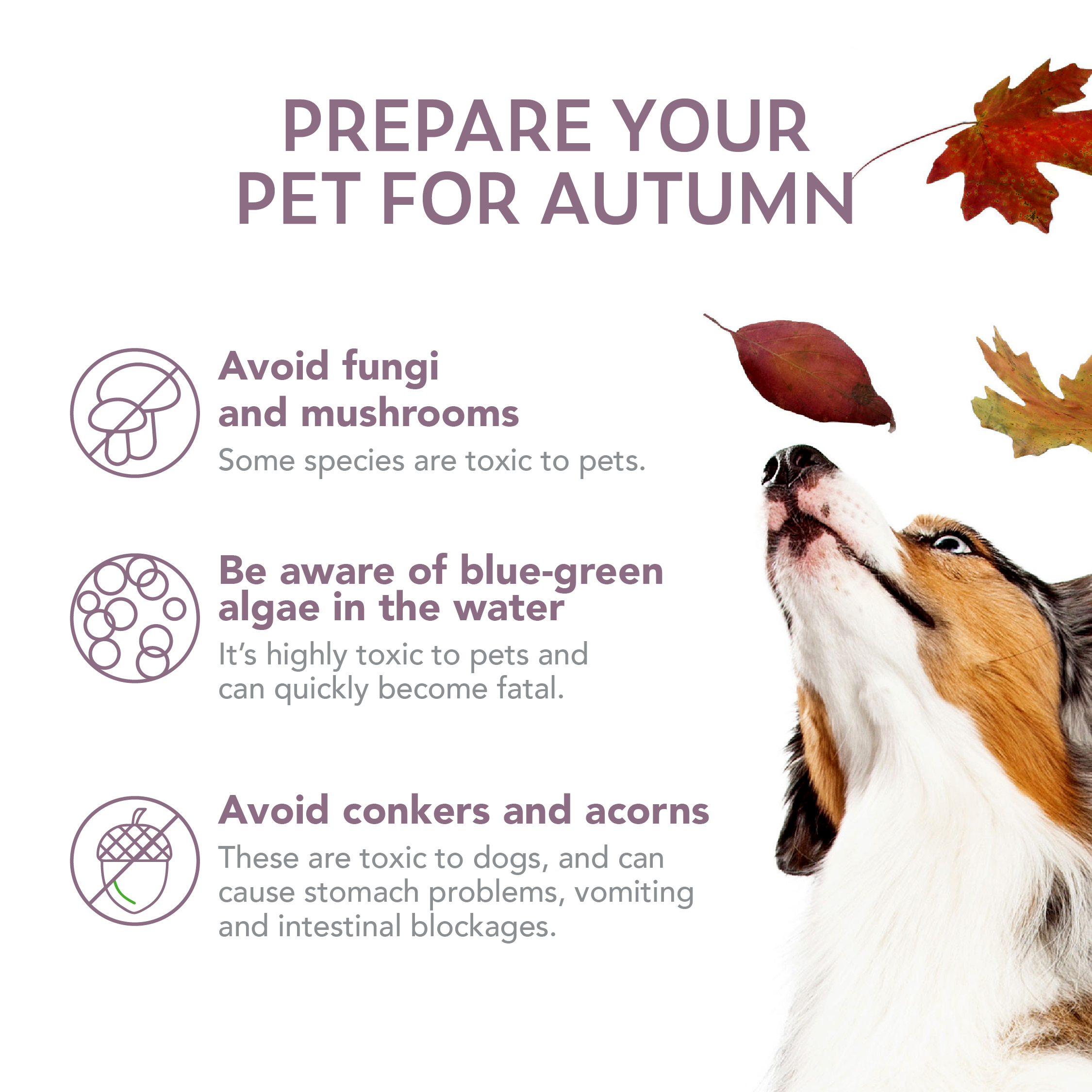 PREPARE YOUR PET FOR AUTUMN

Avoid fungi and mushrooms

Some species are toxic to pets.

Be aware of blue-green algae in the water

It's highly toxic to pets and can quickly become fatal.

Avoid conkers and acorns

These are toxic to dogs, and can cause stomach problems, vomiting and intestinal blockages.